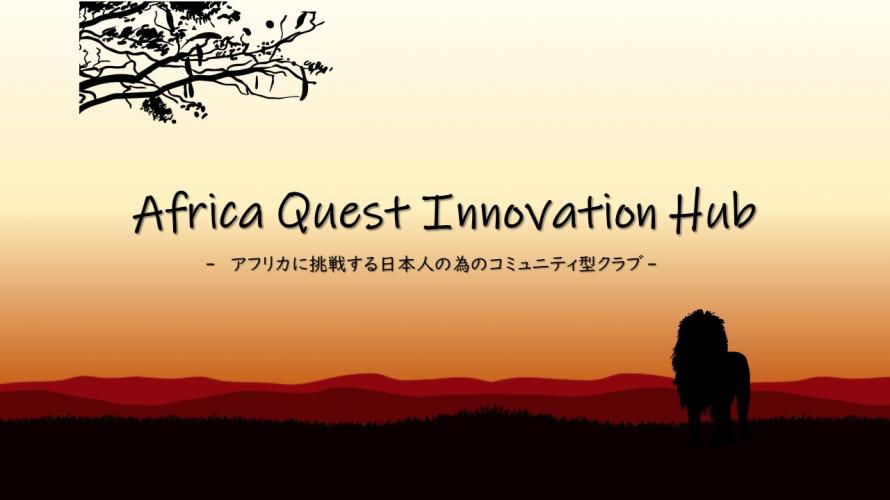 Africa Quest Innovation Hub

- アフリカに挑戦する日本人の為のコミュニティ型クラブ -